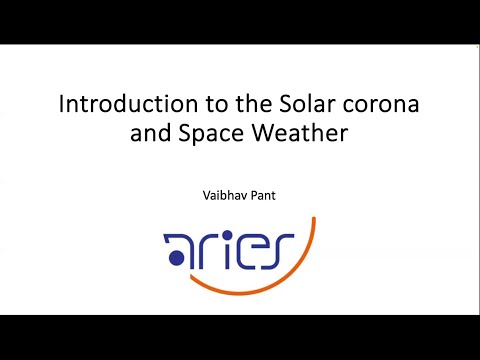 Introduction to the Solar corona and Space Weather

Vaibhav Pant

aries